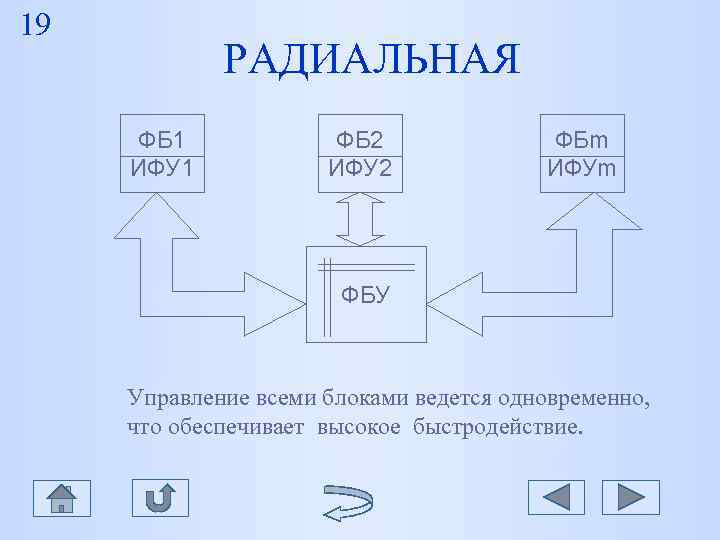 19

РАДИАЛЬНАЯ

ФБ1
ИФУ1

ФБ2
ИФУ2

ФБm
ИФУm

ФБУ

Управление всеми блоками ведется одновременно, что обеспечивает высокое быстродействие.